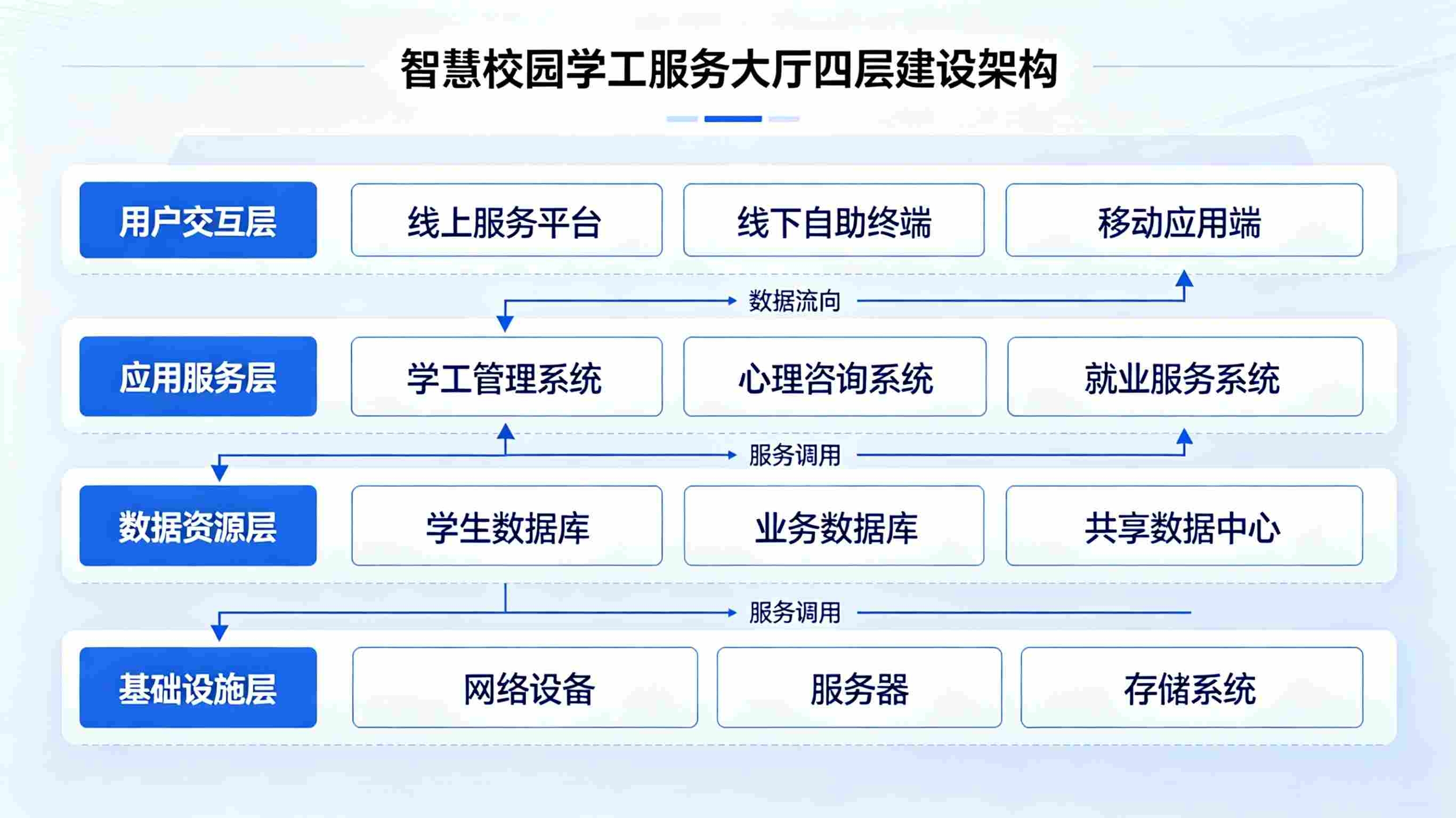 智慧校园学工服务大厅四层建设架构

用户交互层
线上服务平台
线下自助终端
移动应用端

数据流向

应用服务层
学工管理系统
心理咨询系统
就业服务系统

服务调用

数据资源层
学生数据库
业务数据库
共享数据中心

服务调用

基础设施层
网络设备
服务器
存储系统